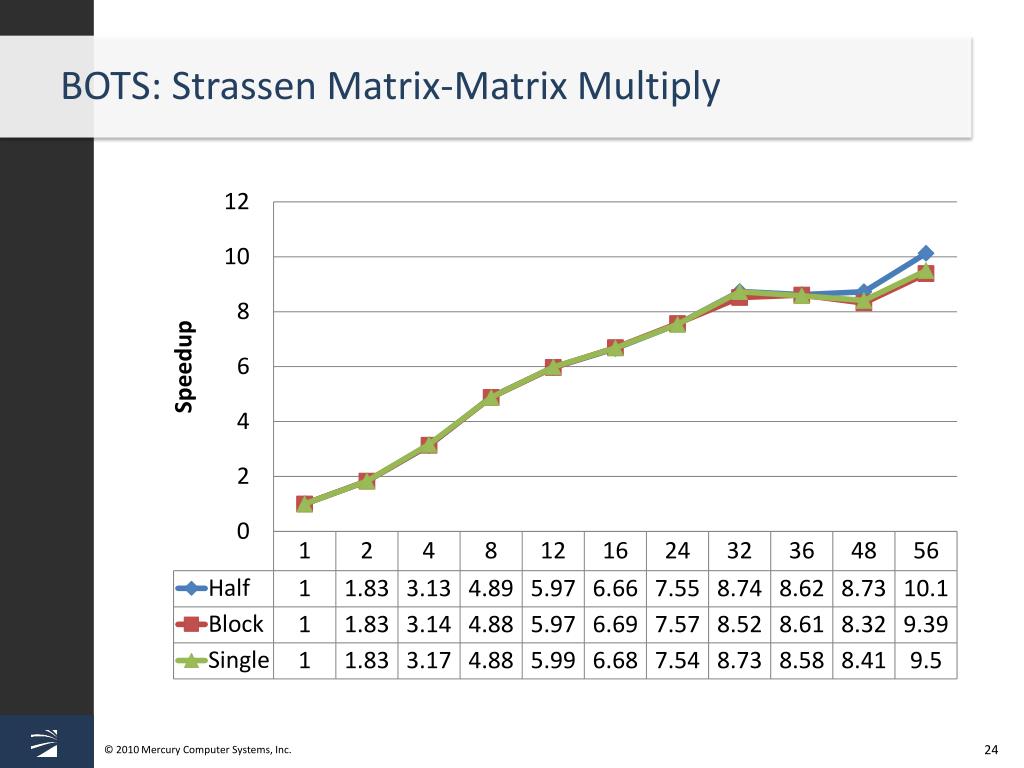 BOTS: Strassen Matrix-Matrix Multiply

12
10
8
6
4
2
0

Speedup

|  | 1 | 2 | 4 | 8 | 12 | 16 | 24 | 32 | 36 | 48 | 56 |
|---|---|---|---|---|---|---|---|---|---|---|---|
| Half | 1 | 1.83 | 3.13 | 4.89 | 5.97 | 6.66 | 7.55 | 8.74 | 8.62 | 8.73 | 10.1 |
| Block | 1 | 1.83 | 3.14 | 4.88 | 5.97 | 6.69 | 7.57 | 8.52 | 8.61 | 8.32 | 9.39 |
| Single | 1 | 1.83 | 3.17 | 4.88 | 5.99 | 6.68 | 7.54 | 8.73 | 8.58 | 8.41 | 9.5 |

© 2010 Mercury Computer Systems, Inc.

24